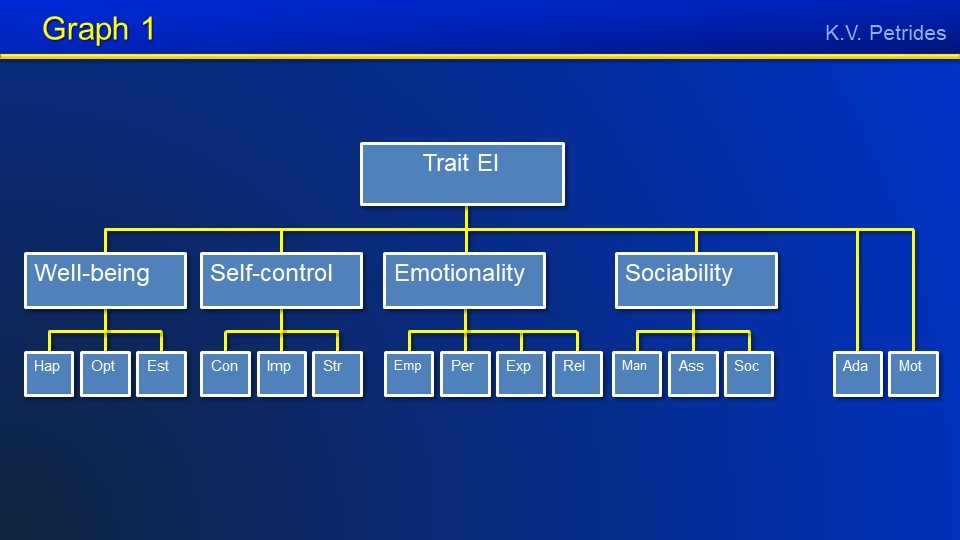 Graph 1

K.V. Petrides

Trait EI

Well-being

Self-control

Emotionality

Sociability

Hap

Opt

Est

Con

Imp

Str

Emp

Per

Exp

Rel

Man

Ass

Soc

Ada

Mot